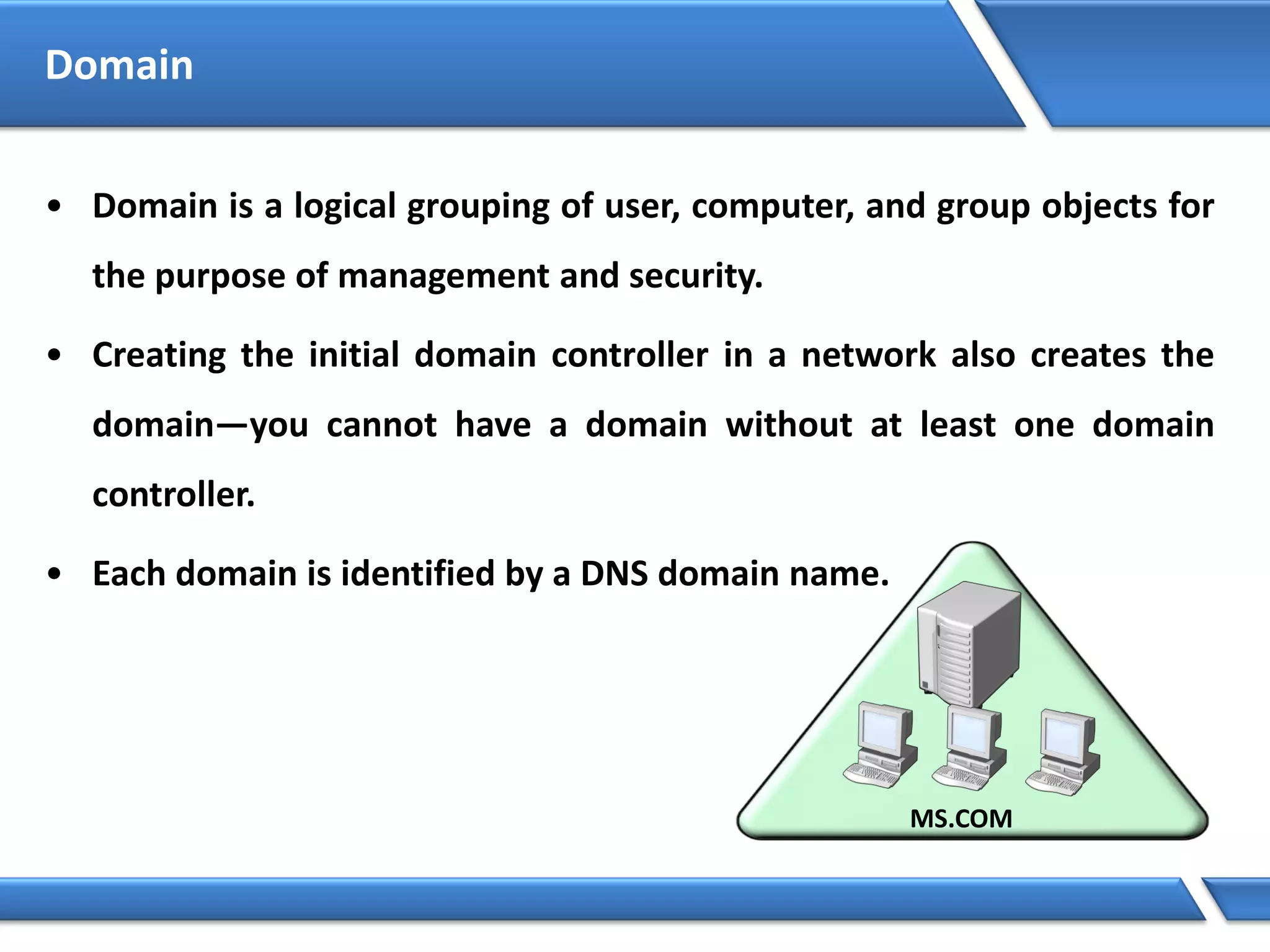 Domain

• Domain is a logical grouping of user, computer, and group objects for the purpose of management and security.

• Creating the initial domain controller in a network also creates the domain—you cannot have a domain without at least one domain controller.

• Each domain is identified by a DNS domain name.

MS.COM